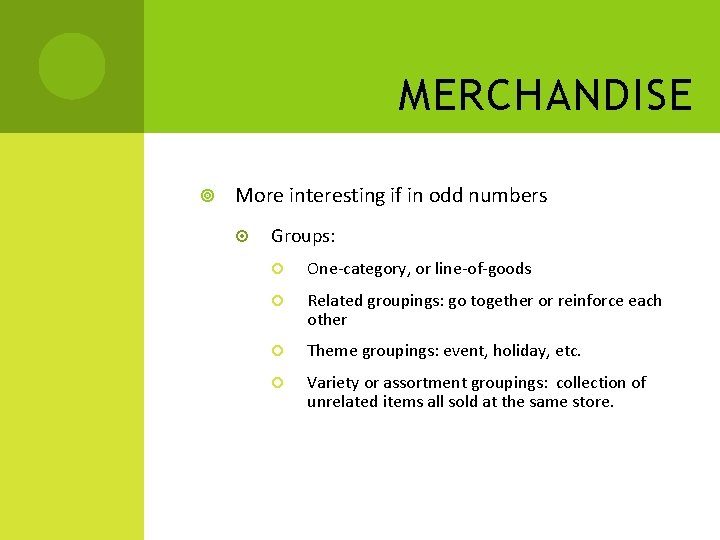 MERCHANDISE

More interesting if in odd numbers

Groups:

One-category, or line-of-goods

Related groupings: go together or reinforce each other

Theme groupings: event, holiday, etc.

Variety or assortment groupings: collection of unrelated items all sold at the same store.